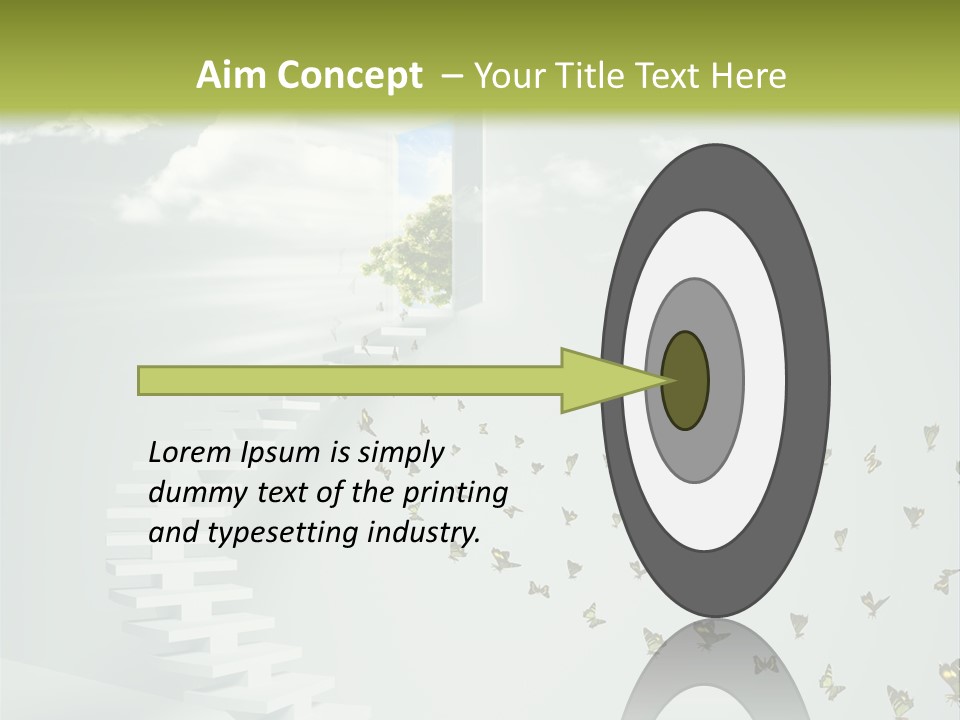 Aim Concept – Your Title Text Here

Lorem Ipsum is simply dummy text of the printing and typesetting industry.